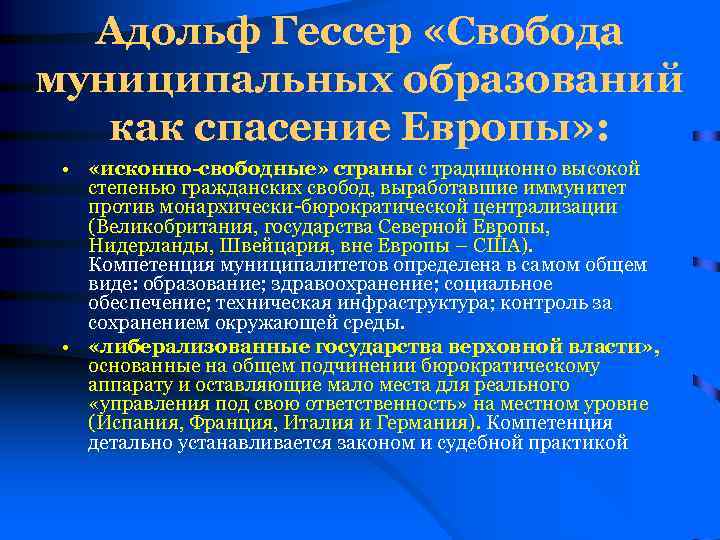 Адольф Гессер «Свобода муниципальных образований как спасение Европы»:

• «исконно-свободные» страны с традиционно высокой степенью гражданских свобод, выработавшие иммунитет против монархически-бюрократической централизации (Великобритания, государства Северной Европы, Нидерланды, Швейцария, вне Европы – США). Компетенция муниципалитетов определена в самом общем виде: образование; здравоохранение; социальное обеспечение; техническая инфраструктура; контроль за сохранением окружающей среды.

• «либерализованные государства верховной власти», основанные на общем подчинении бюрократическому аппарату и оставляющие мало места для реального «управления под свою ответственность» на местном уровне (Испания, Франция, Италия и Германия). Компетенция детально устанавливается законом и судебной практикой